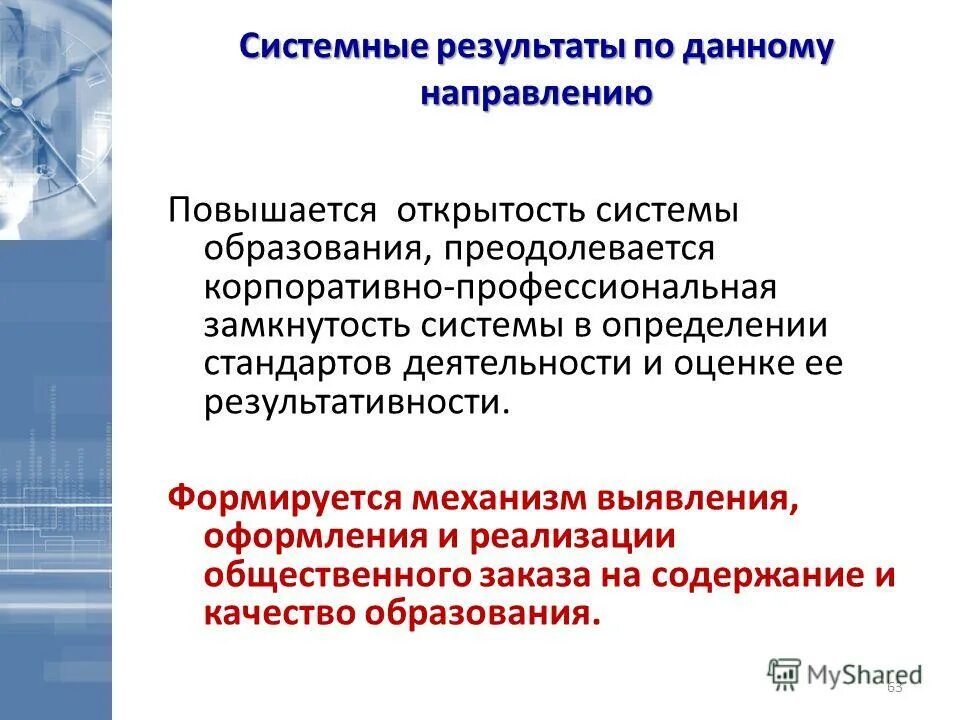 Системные результаты по данному направлению

Повышается открытость системы образования, преодолевается корпоративно-профессиональная замкнутость системы в определении стандартов деятельности и оценке ее результативности.

Формируется механизм выявления, оформления и реализации общественного заказа на содержание и качество образования.

MyShared

63